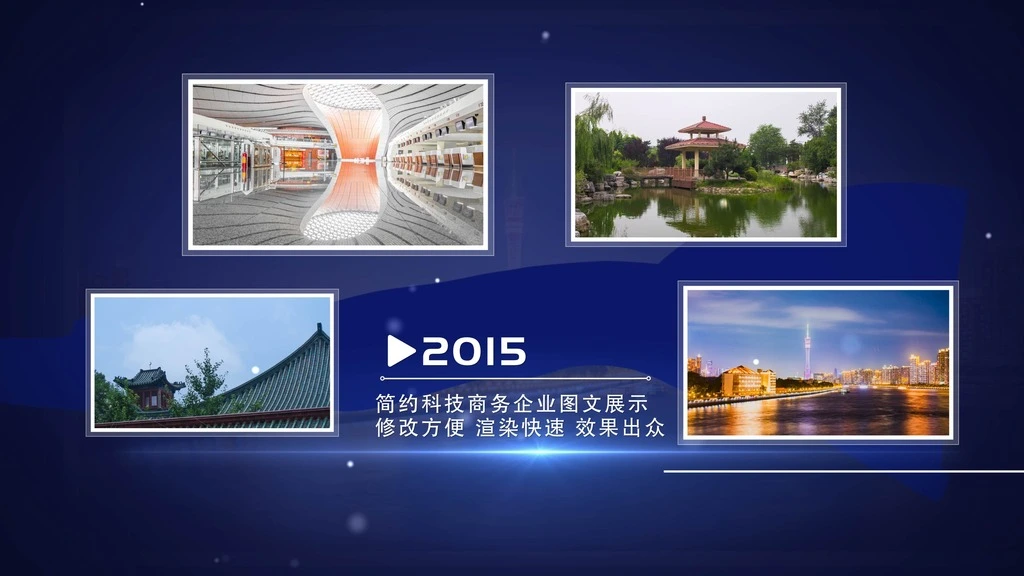 2015

简约科技商务企业图文展示
修改方便 渲染快速 效果出众